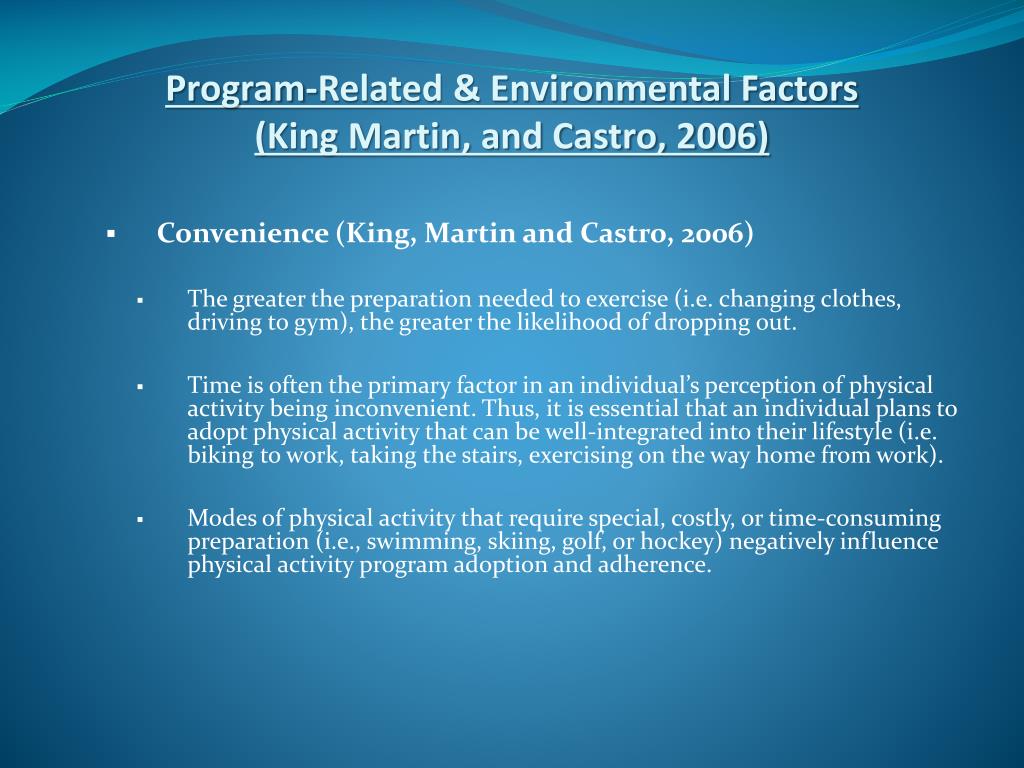 Program-Related & Environmental Factors
(King Martin, and Castro, 2006)

▪ Convenience (King, Martin and Castro, 2006)

▪ The greater the preparation needed to exercise (i.e. changing clothes, driving to gym), the greater the likelihood of dropping out.

▪ Time is often the primary factor in an individual's perception of physical activity being inconvenient. Thus, it is essential that an individual plans to adopt physical activity that can be well-integrated into their lifestyle (i.e. biking to work, taking the stairs, exercising on the way home from work).

▪ Modes of physical activity that require special, costly, or time-consuming preparation (i.e., swimming, skiing, golf, or hockey) negatively influence physical activity program adoption and adherence.